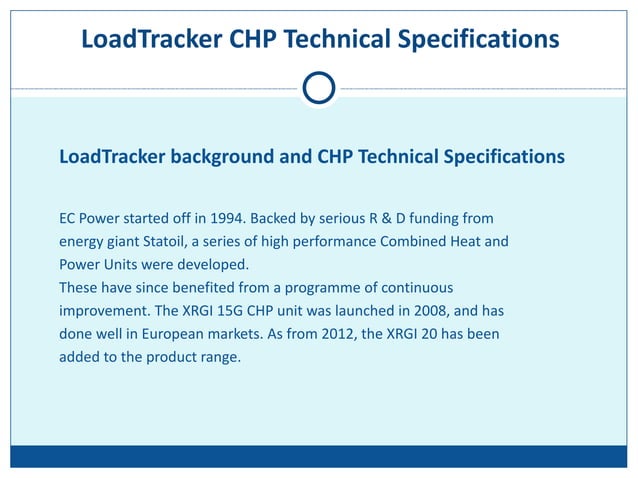 LoadTracker CHP Technical Specifications

LoadTracker background and CHP Technical Specifications

EC Power started off in 1994. Backed by serious R & D funding from energy giant Statoil, a series of high performance Combined Heat and Power Units were developed.
These have since benefited from a programme of continuous improvement. The XRGI 15G CHP unit was launched in 2008, and has done well in European markets. As from 2012, the XRGI 20 has been added to the product range.